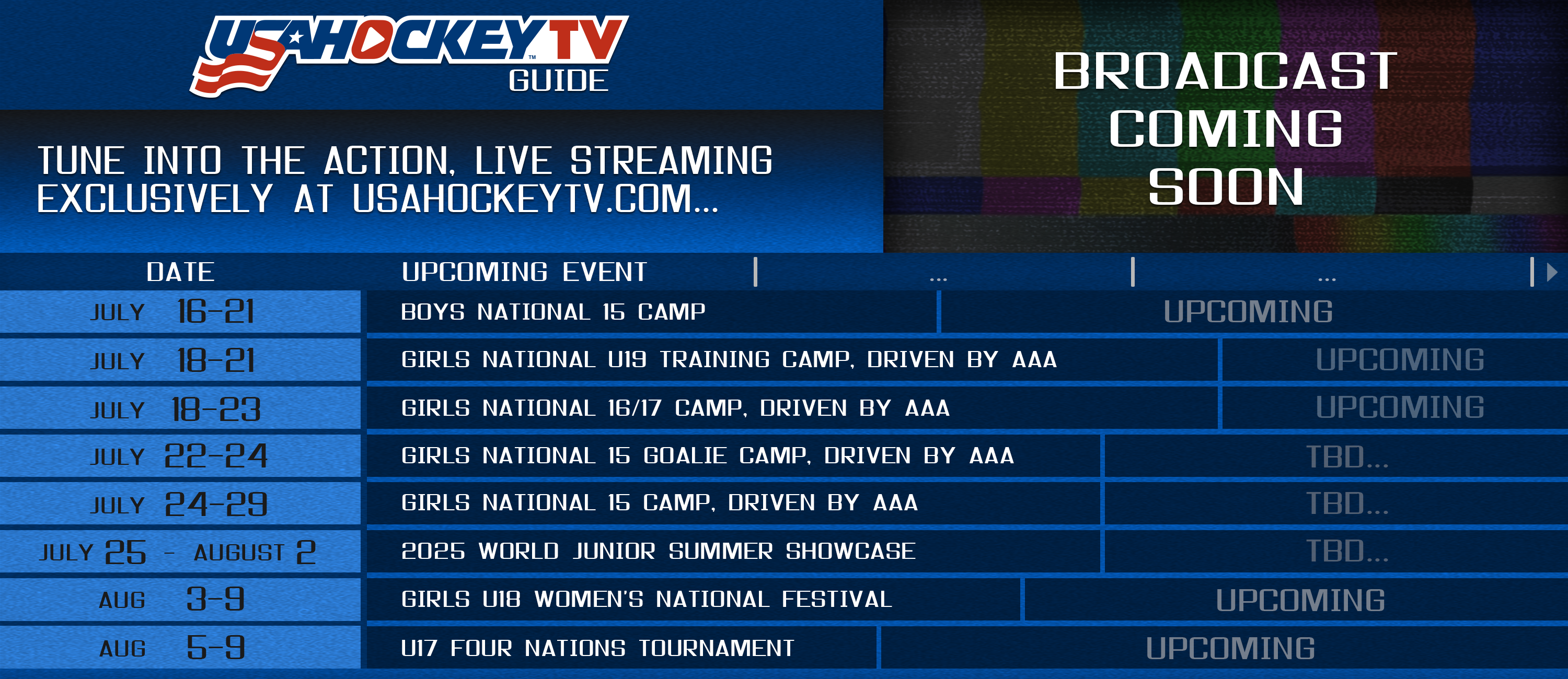 USAHOCKEYTV™
GUIDE

TUNE INTO THE ACTION, LIVE STREAMING EXCLUSIVELY AT USAHOCKEYTV.COM...

BROADCAST COMING SOON

| DATE | UPCOMING EVENT | ... | ... |
|---|---|---|---|
| JULY 16-21 | BOYS NATIONAL 15 CAMP | UPCOMING | |
| JULY 18-21 | GIRLS NATIONAL U19 TRAINING CAMP, DRIVEN BY AAA | UPCOMING | |
| JULY 18-23 | GIRLS NATIONAL 16/17 CAMP, DRIVEN BY AAA | UPCOMING | |
| JULY 22-24 | GIRLS NATIONAL 15 GOALIE CAMP, DRIVEN BY AAA | TBD... | |
| JULY 24-29 | GIRLS NATIONAL 15 CAMP, DRIVEN BY AAA | TBD... | |
| JULY 25 - AUGUST 2 | 2025 WORLD JUNIOR SUMMER SHOWCASE | TBD... | |
| AUG 3-9 | GIRLS U18 WOMEN'S NATIONAL FESTIVAL | UPCOMING | |
| AUG 5-9 | U17 FOUR NATIONS TOURNAMENT | UPCOMING | |